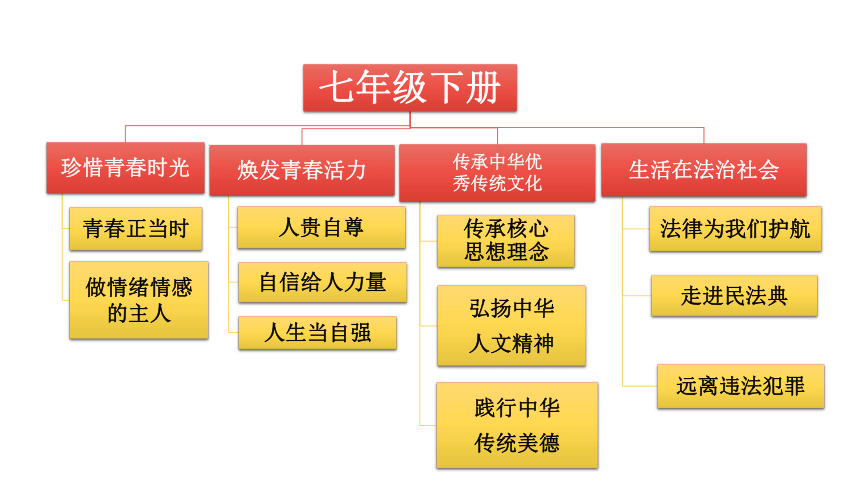 七年级下册

珍惜青春时光

青春正当时

做情绪情感的主人

焕发青春活力

人贵自尊

自信给人力量

人生当自强

传承中华优秀传统文化

传承核心思想理念

弘扬中华人文精神

践行中华传统美德

生活在法治社会

法律为我们护航

走进民法典

远离违法犯罪